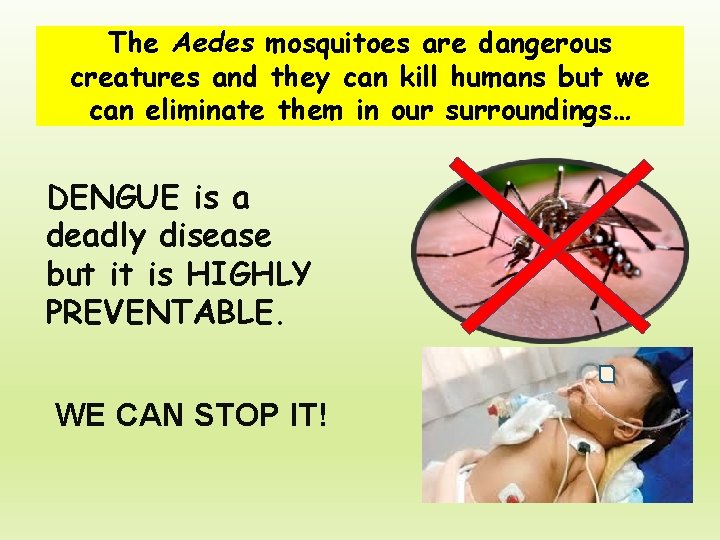 The Aedes mosquitoes are dangerous creatures and they can kill humans but we can eliminate them in our surroundings…

DENGUE is a deadly disease but it is HIGHLY PREVENTABLE.

WE CAN STOP IT!